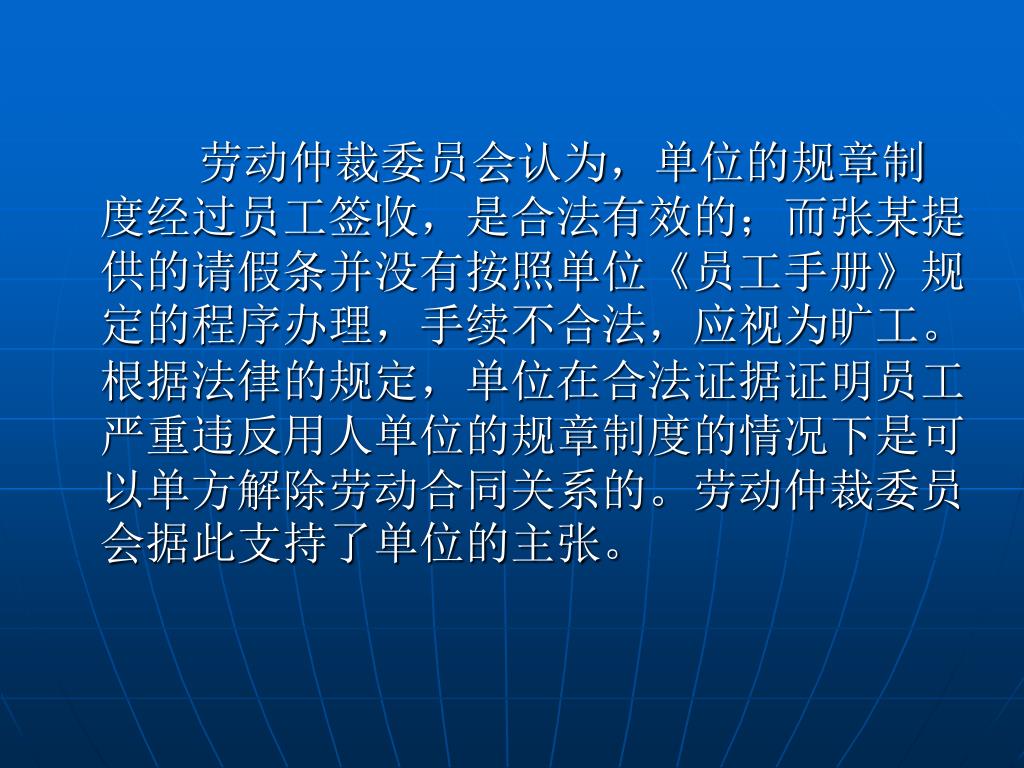 劳动仲裁委员会认为，单位的规章制度经过员工签收，是合法有效的；而张某提供的请假条并没有按照单位《员工手册》规定的程序办理，手续不合法，应视为旷工。根据法律的规定，单位在合法证据证明员工严重违反用人单位的规章制度的情况下是可以单方解除劳动合同关系的。劳动仲裁委员会据此支持了单位的主张。